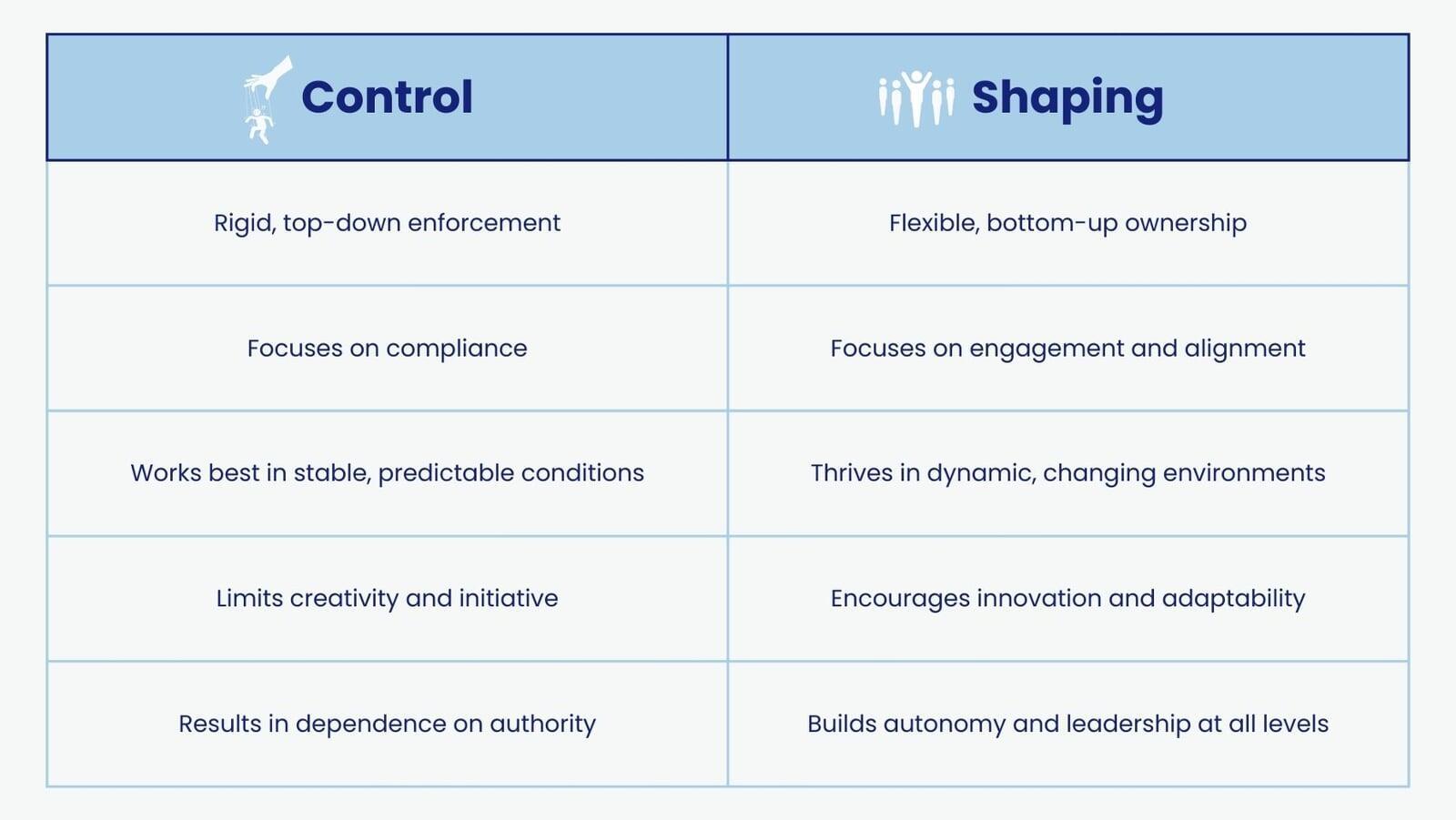 | Control | Shaping |
|---|---|
| Rigid, top-down enforcement | Flexible, bottom-up ownership |
| Focuses on compliance | Focuses on engagement and alignment |
| Works best in stable, predictable conditions | Thrives in dynamic, changing environments |
| Limits creativity and initiative | Encourages innovation and adaptability |
| Results in dependence on authority | Builds autonomy and leadership at all levels |